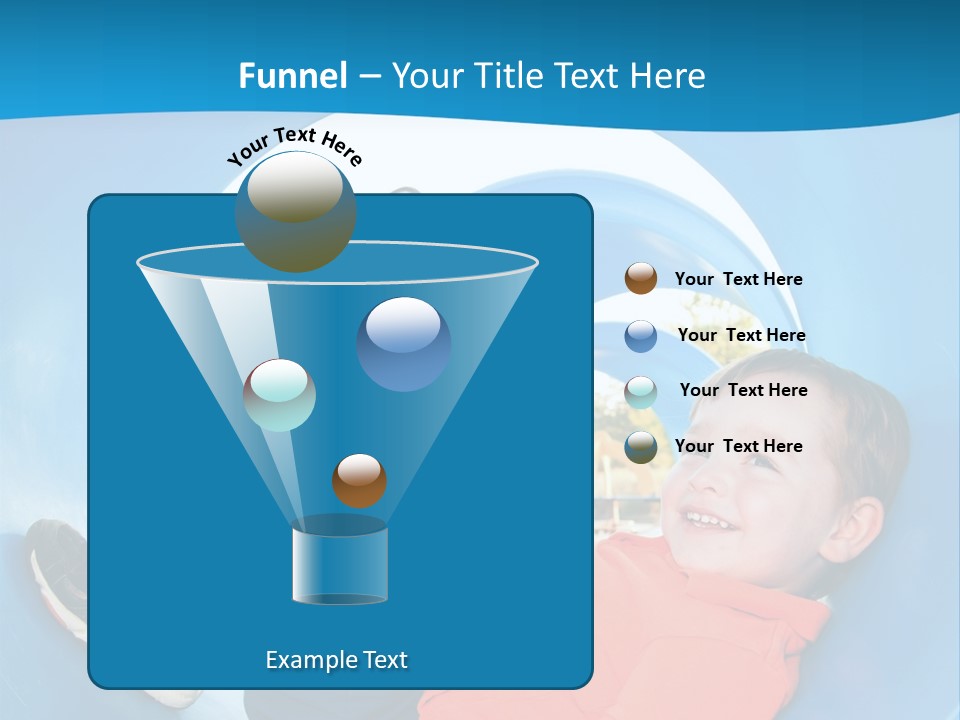 Funnel – Your Title Text Here

Your Text Here

Your Text Here

Your Text Here

Your Text Here

Your Text Here

Example Text